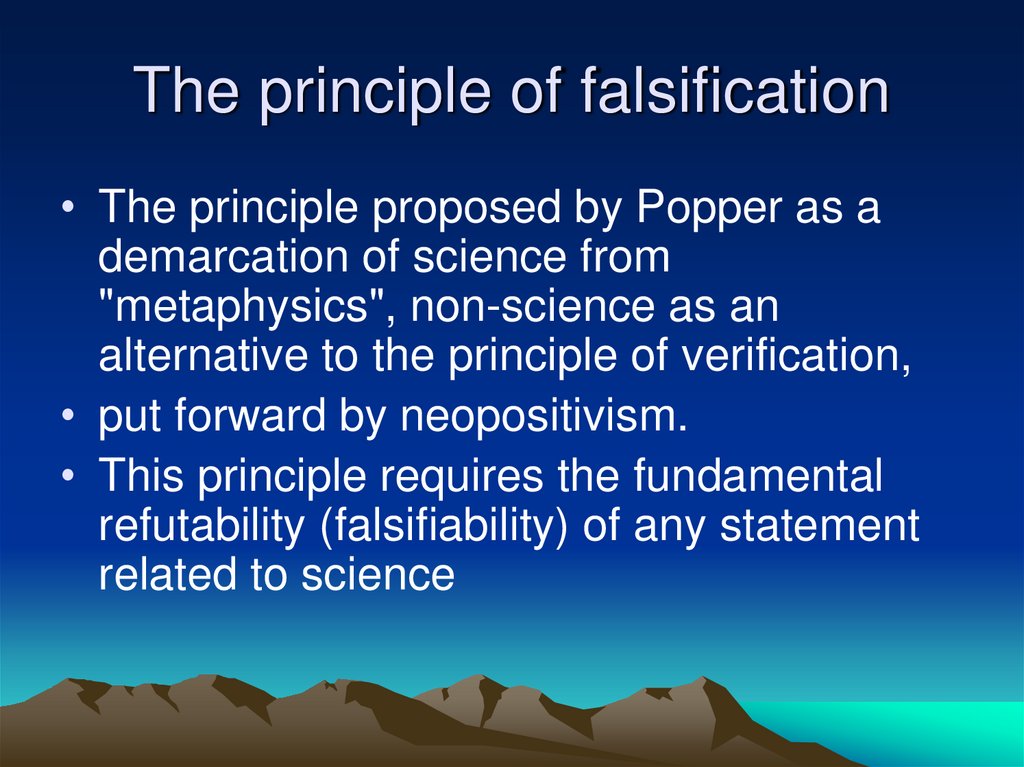 The principle of falsification

• The principle proposed by Popper as a demarcation of science from "metaphysics", non-science as an alternative to the principle of verification,
• put forward by neopositivism.
• This principle requires the fundamental refutability (falsifiability) of any statement related to science